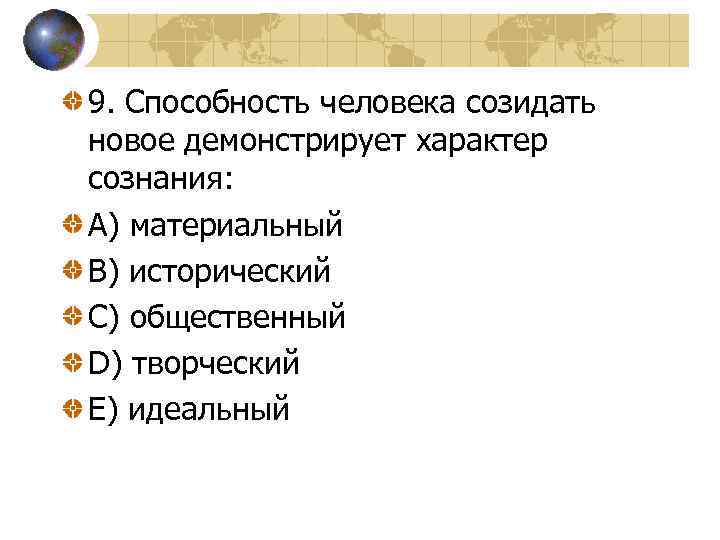 9. Способность человека созидать новое демонстрирует характер сознания:

A) материальный

B) исторический

C) общественный

D) творческий

E) идеальный